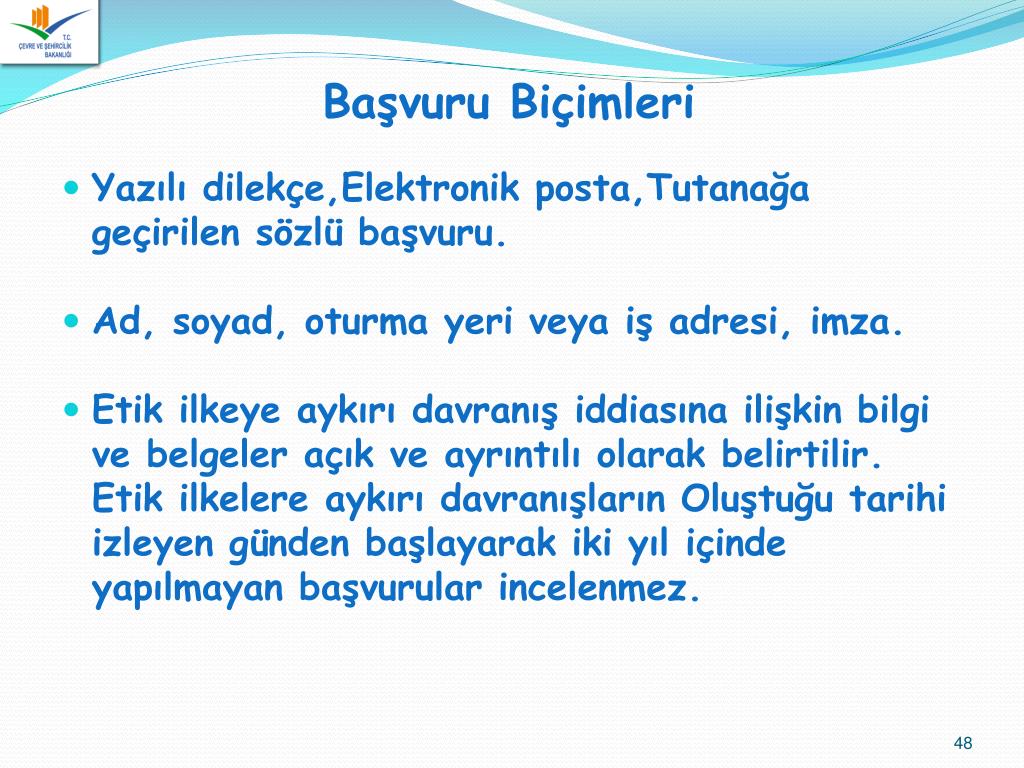 T.C. ÇEVRE VE ŞEHİRCİLİK BAKANLIĞI

Başvuru Biçimleri

Yazılı dilekçe,Elektronik posta,Tutanağa geçirilen sözlü başvuru.

Ad, soyad, oturma yeri veya iş adresi, imza.

Etik ilkeye aykırı davranış iddiasına ilişkin bilgi ve belgeler açık ve ayrıntılı olarak belirtilir. Etik ilkelere aykırı davranışların Oluştuğu tarihi izleyen günden başlayarak iki yıl içinde yapılmayan başvurular incelenmez.

48